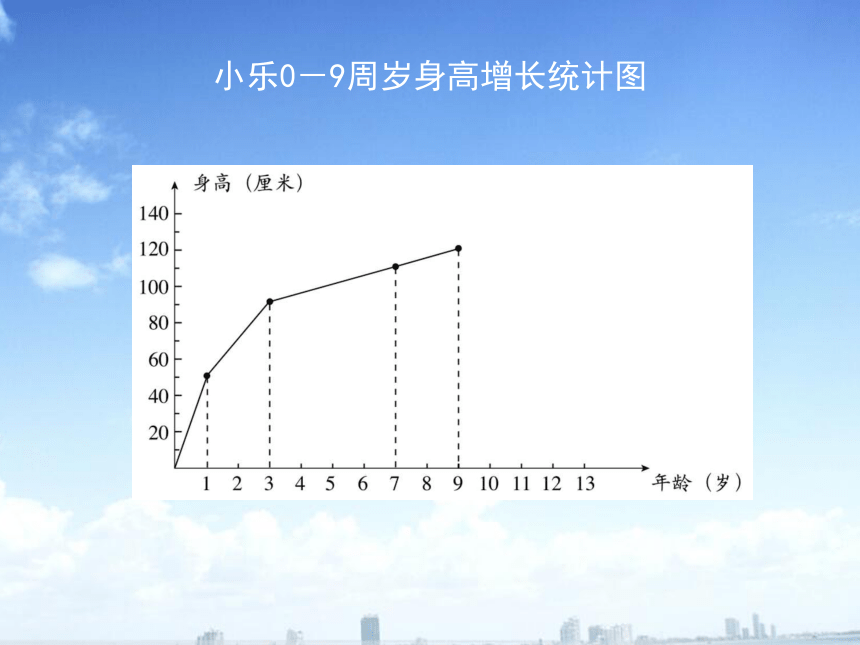 小乐0—9周岁身高增长统计图

身高（厘米）

140
120
100
80
60
40
20

1 2 3 4 5 6 7 8 9 10 11 12 13

年龄（岁）